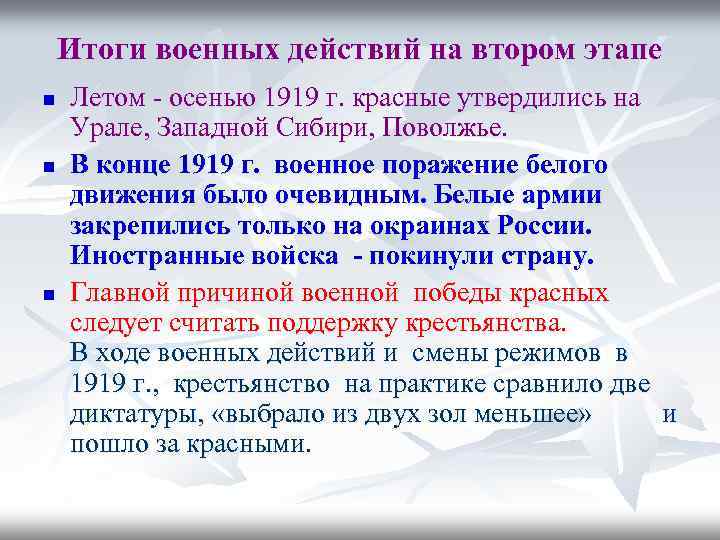 Итоги военных действий на втором этапе

Летом - осенью 1919 г. красные утвердились на Урале, Западной Сибири, Поволжье.

В конце 1919 г. военное поражение белого движения было очевидным. Белые армии закрепились только на окраинах России. Иностранные войска - покинули страну.

Главной причиной военной победы красных следует считать поддержку крестьянства. В ходе военных действий и смены режимов в 1919 г., крестьянство на практике сравнило две диктатуры, «выбрало из двух зол меньшее» и пошло за красными.